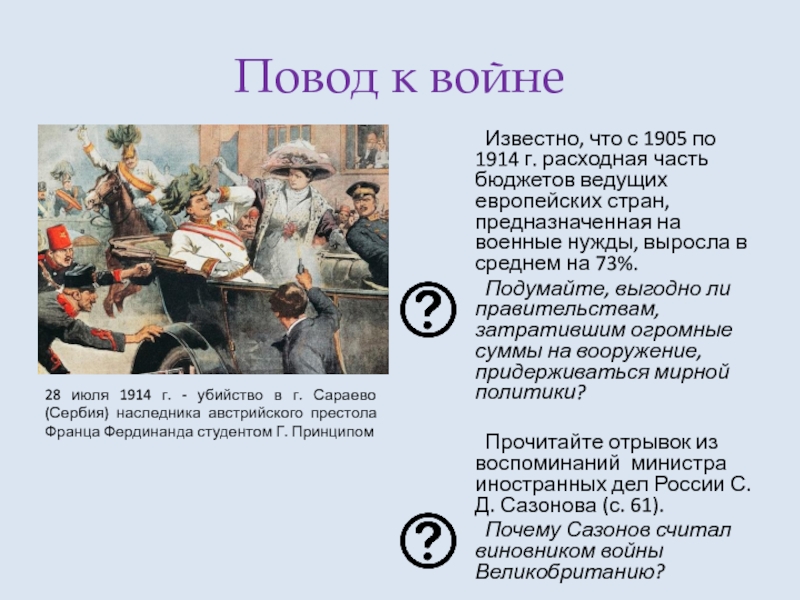 Повод к войне

28 июля 1914 г. - убийство в г. Сараево (Сербия) наследника австрийского престола Франца Фердинанда студентом Г. Принципом

Известно, что с 1905 по 1914 г. расходная часть бюджетов ведущих европейских стран, предназначенная на военные нужды, выросла в среднем на 73%.

?

Подумайте, выгодно ли правительствам, затратившим огромные суммы на вооружение, придерживаться мирной политики?

Прочитайте отрывок из воспоминаний министра иностранных дел России С. Д. Сазонова (с. 61).

?

Почему Сазонов считал виновником войны Великобританию?